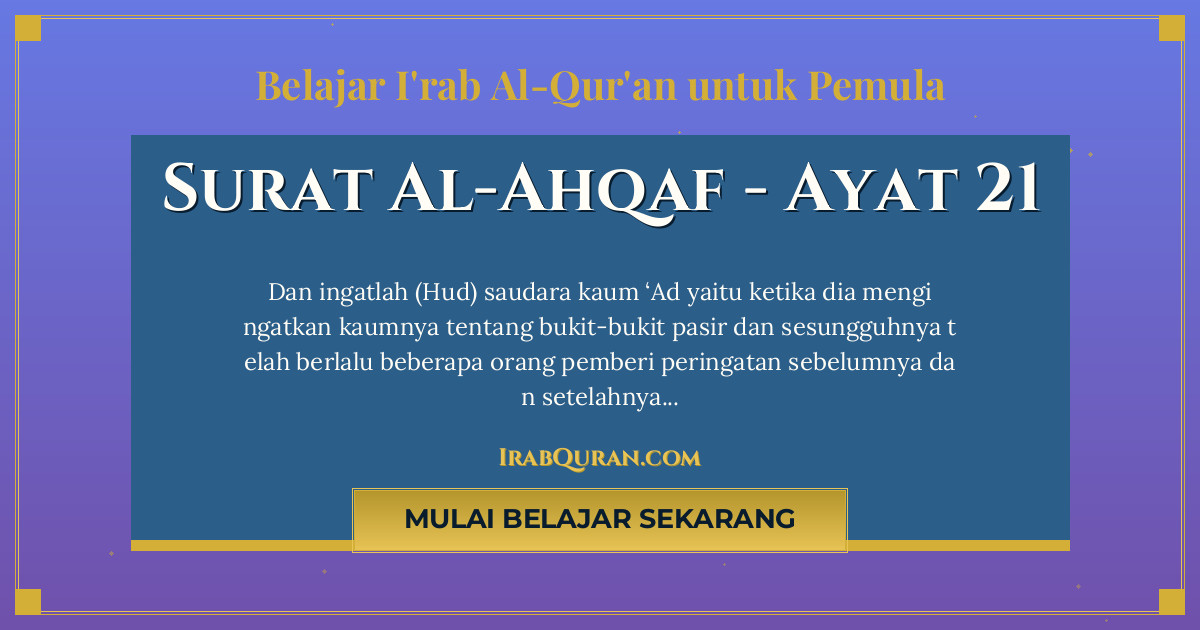 Belajar I'rab Al-Qur'an untuk Pemula

Surat Al-Ahqaf - Ayat 21

Dan ingatlah (Hud) saudara kaum ‘Ad yaitu ketika dia mengi ngatkan kaumnya tentang bukit-bukit pasir dan sesungguhnya t elah berlalu beberapa orang pemberi peringatan sebelumnya da n setelahnya...

IrabQuran.com

MULAI BELAJAR SEKARANG